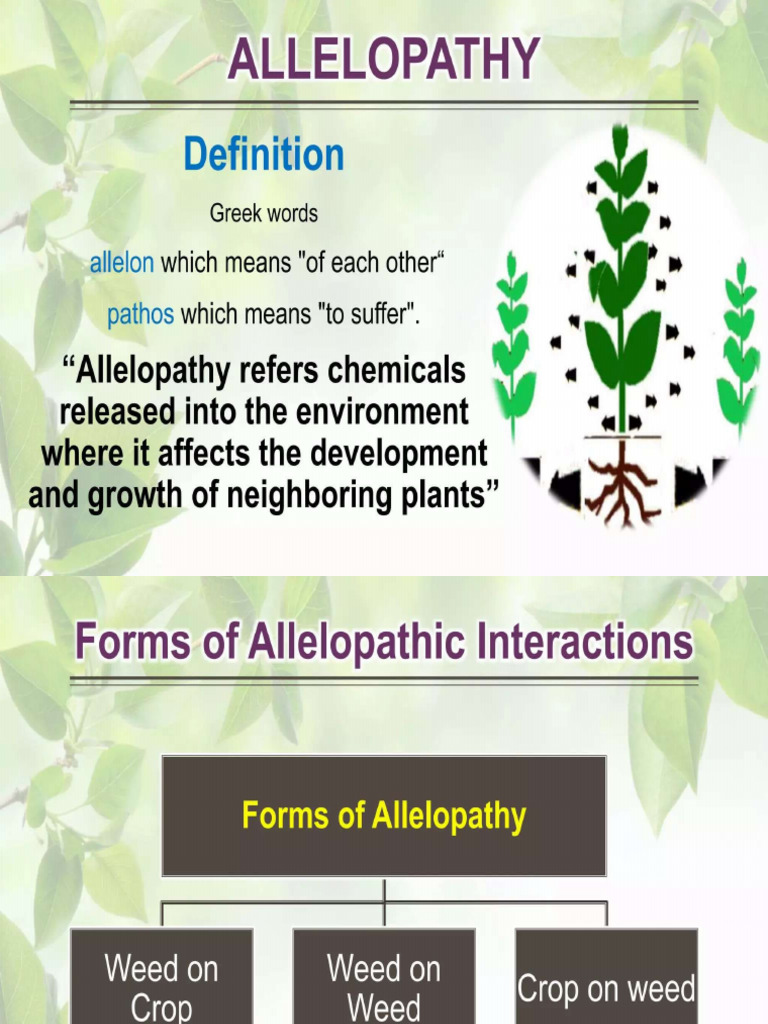 ALLELOPATHY

Definition

Greek words

allelon which means "of each other“

pathos which means "to suffer".

“Allelopathy refers chemicals released into the environment where it affects the development and growth of neighboring plants”

Forms of Allelopathic Interactions

Forms of Allelopathy

Weed on Crop

Weed on Weed

Crop on weed